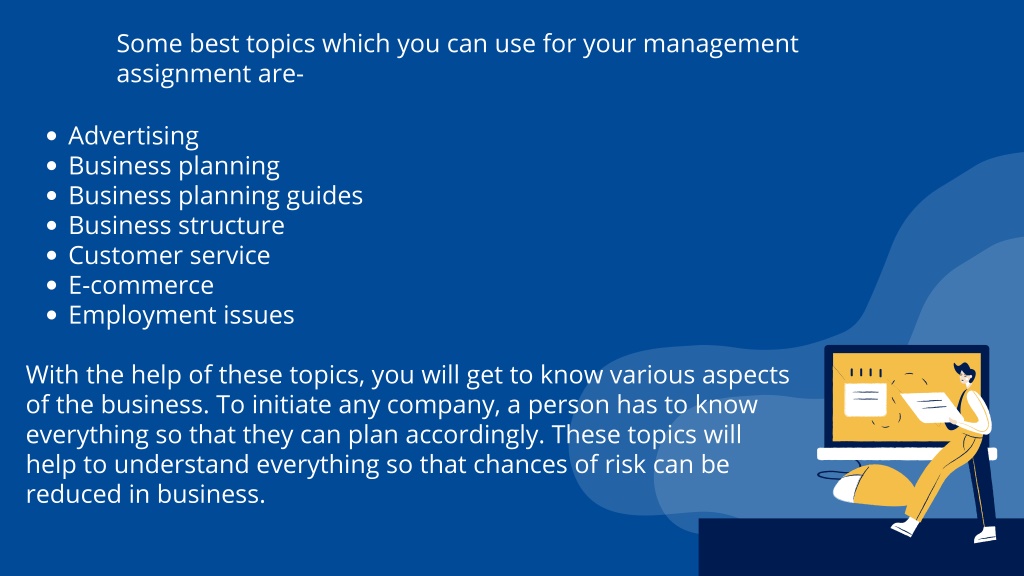 Some best topics which you can use for your management assignment are-

- Advertising
- Business planning
- Business planning guides
- Business structure
- Customer service
- E-commerce
- Employment issues

With the help of these topics, you will get to know various aspects of the business. To initiate any company, a person has to know everything so that they can plan accordingly. These topics will help to understand everything so that chances of risk can be reduced in business.